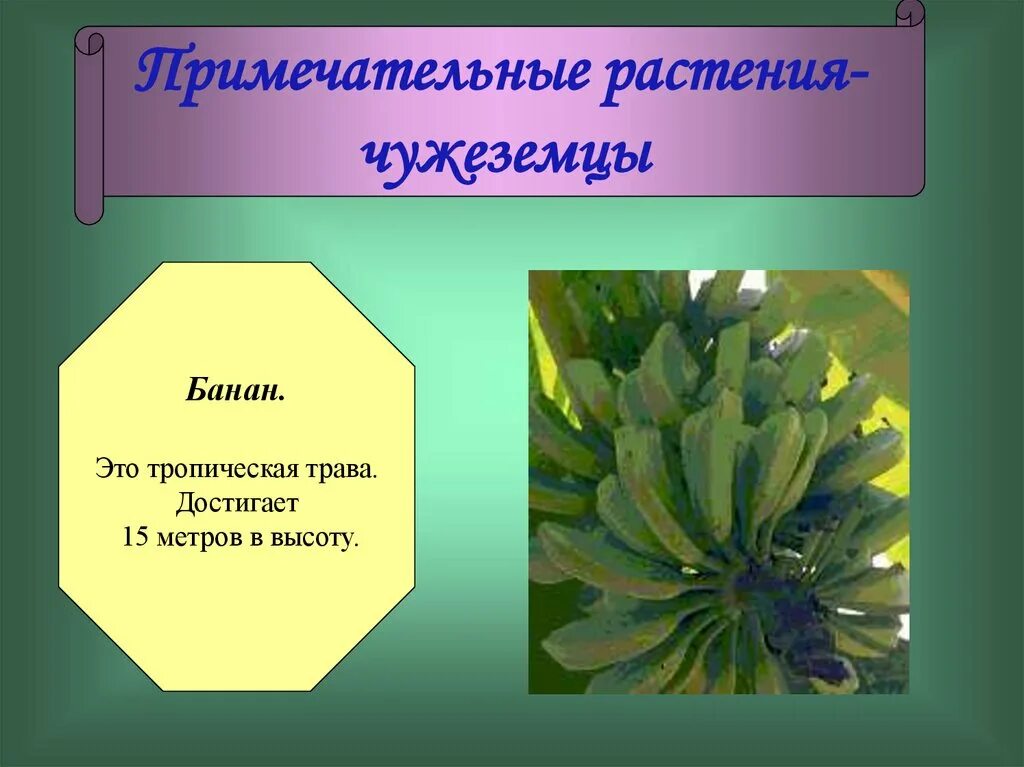 Примечательные растения-чужеземцы

Банан.

Это тропическая трава. Достигает 15 метров в высоту.